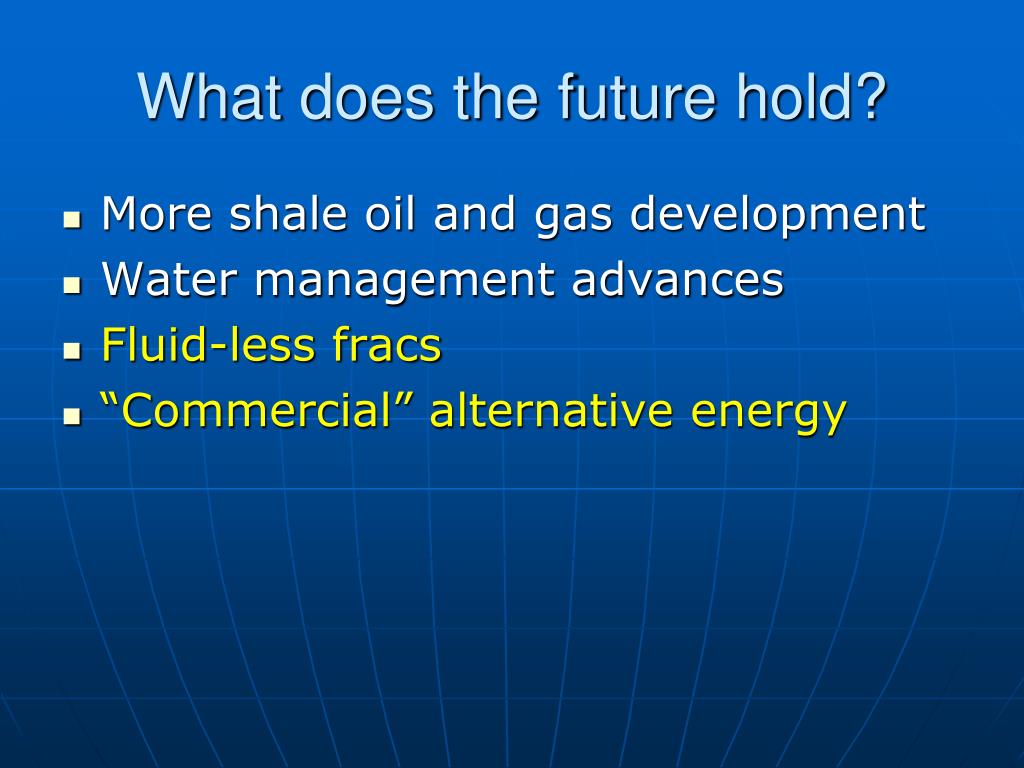 What does the future hold?

- More shale oil and gas development
- Water management advances
- Fluid-less fracs
- “Commercial” alternative energy